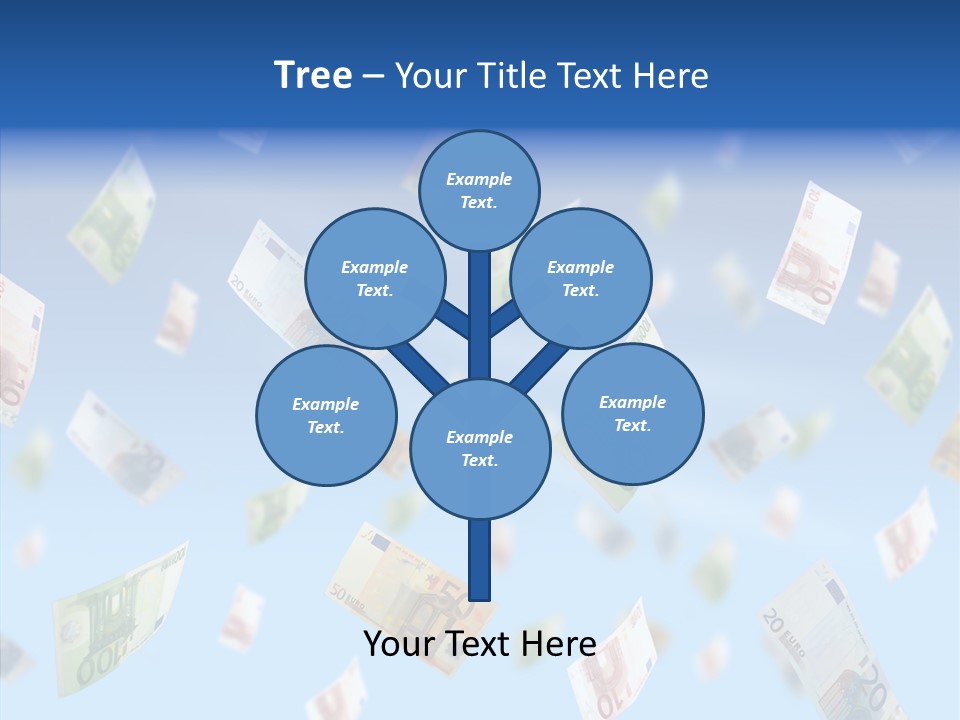 Tree – Your Title Text Here

Example Text.

Example Text.

Example Text.

Example Text.

Example Text.

Example Text.

Your Text Here